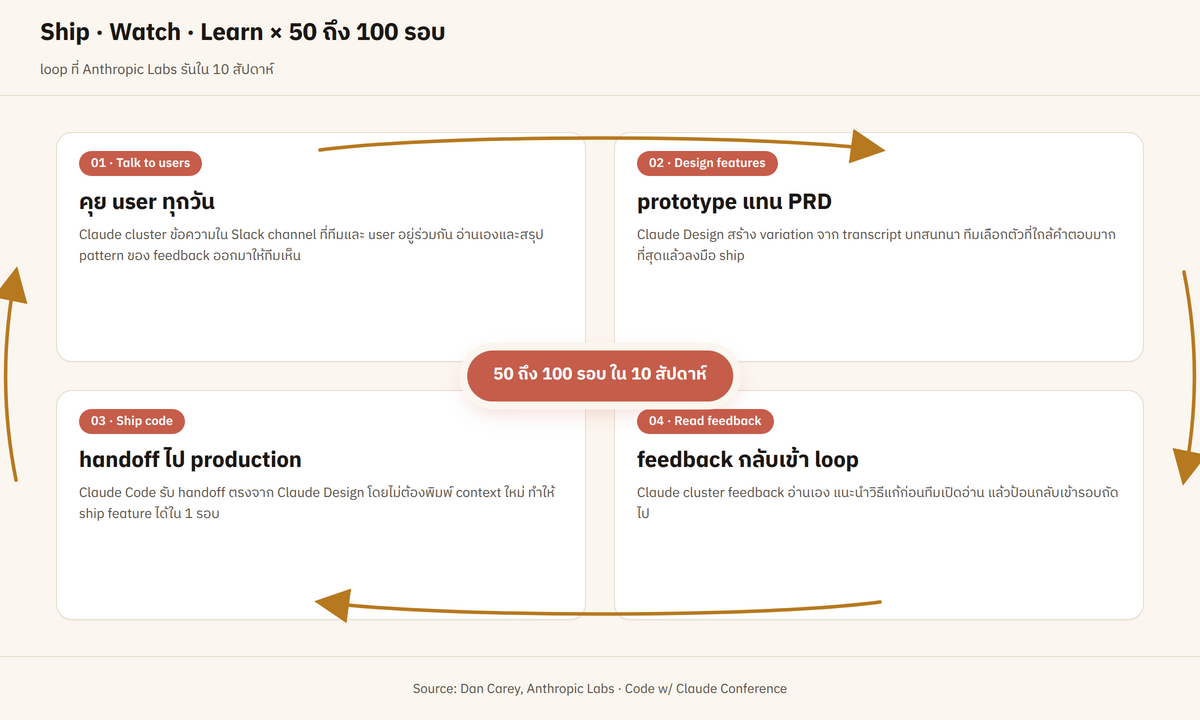 Ship · Watch · Learn × 50 ถึง 100 รอบ

loop ที่ Anthropic Labs รันใน 10 สัปดาห์

01 · Talk to users

คุย user ทุกวัน

Claude cluster ข้อความใน Slack channel ที่ทีมและ user อยู่ร่วมกัน อ่านเองและสรุป pattern ของ feedback ออกมาให้ทีมเห็น

02 · Design features

prototype แทน PRD

Claude Design สร้าง variation จาก transcript บทสนทนา ทีมเลือกตัวที่ใกล้คำตอบมากที่สุดแล้วลงมือ ship

50 ถึง 100 รอบ ใน 10 สัปดาห์

03 · Ship code

handoff ไป production

Claude Code รับ handoff ตรงจาก Claude Design โดยไม่ต้องพิมพ์ context ใหม่ ทำให้ ship feature ได้ใน 1 รอบ

04 · Read feedback

feedback กลับเข้า loop

Claude cluster feedback อ่านเอง แนะนำวิธีแก้ก่อนทีมเปิดอ่าน แล้วป้อนกลับเข้ารอบถัดไป

Source: Dan Carey, Anthropic Labs · Code w/ Claude Conference